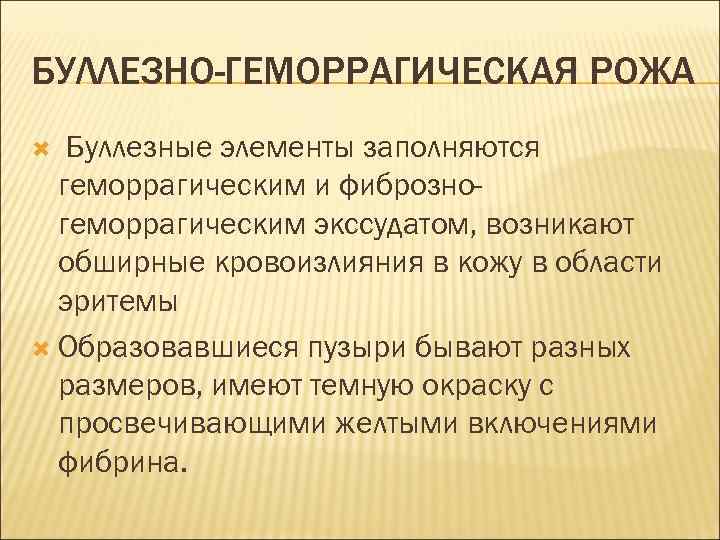 БУЛЛЕЗНО-ГЕМОРРАГИЧЕСКАЯ РОЖА

Буллезные элементы заполняются геморрагическим и фиброзно-геморрагическим экссудатом, возникают обширные кровоизлияния в кожу в области эритемы

Образовавшиеся пузыри бывают разных размеров, имеют темную окраску с просвечивающими желтыми включениями фибрина.